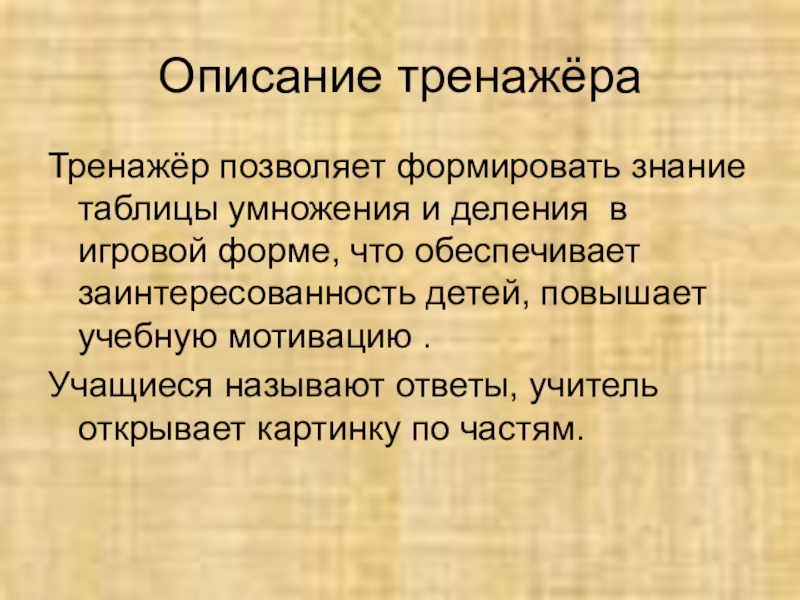 Описание тренажёра

Тренажёр позволяет формировать знание таблицы умножения и деления  в игровой форме, что обеспечивает заинтересованность детей, повышает учебную мотивацию .

Учащиеся называют ответы, учитель открывает картинку по частям.